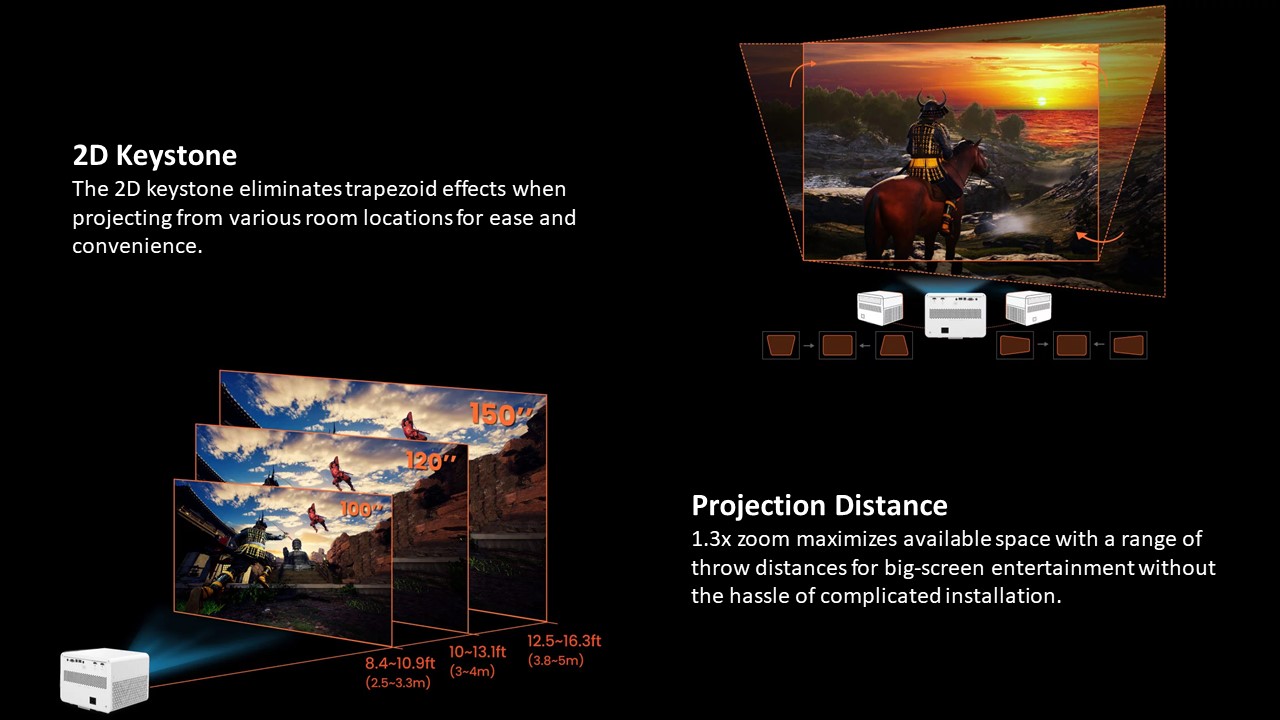 2D Keystone
The 2D keystone eliminates trapezoid effects when projecting from various room locations for ease and convenience.

150"
120"
100"
8.4~10.9ft
(2.5~3.3m)
10~13.1ft
(3~4m)
12.5~16.3ft
(3.8~5m)

Projection Distance
1.3x zoom maximizes available space with a range of throw distances for big-screen entertainment without the hassle of complicated installation.